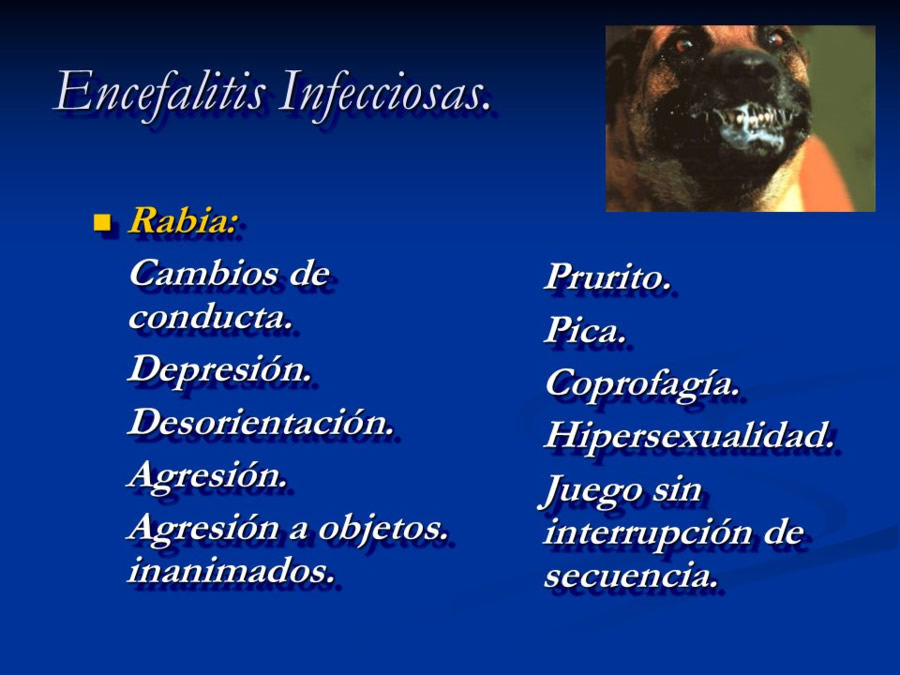 Encefalitis Infecciosas.

Rabia:

Cambios de conducta.

Depresión.

Desorientación.

Agresión.

Agresión a objetos. inanimados.

Prurito.

Pica.

Coprofagía.

Hipersexualidad.

Juego sin interrupción de secuencia.